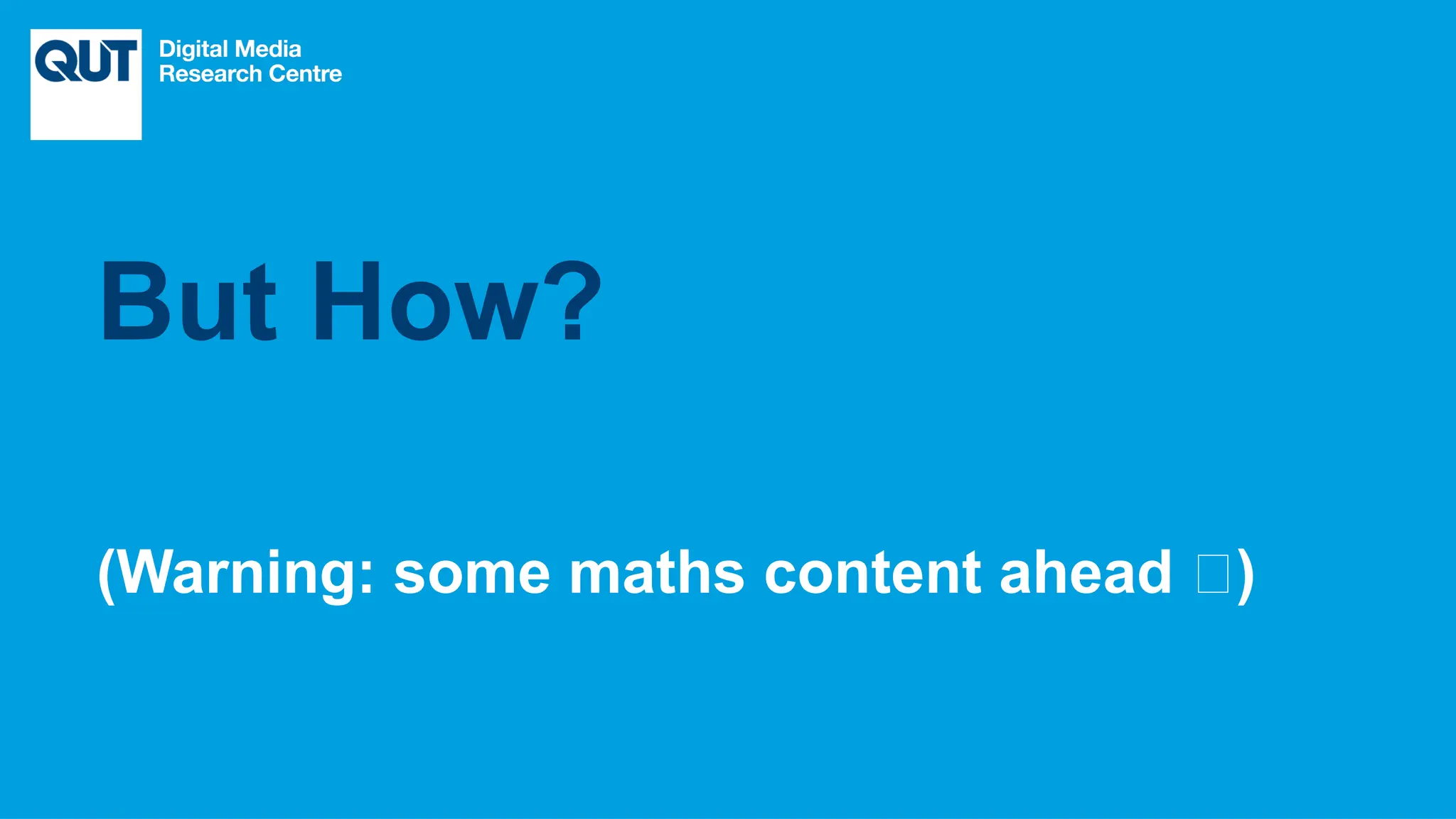 QUT Digital Media Research Centre

But How?

(Warning: some maths content ahead □)